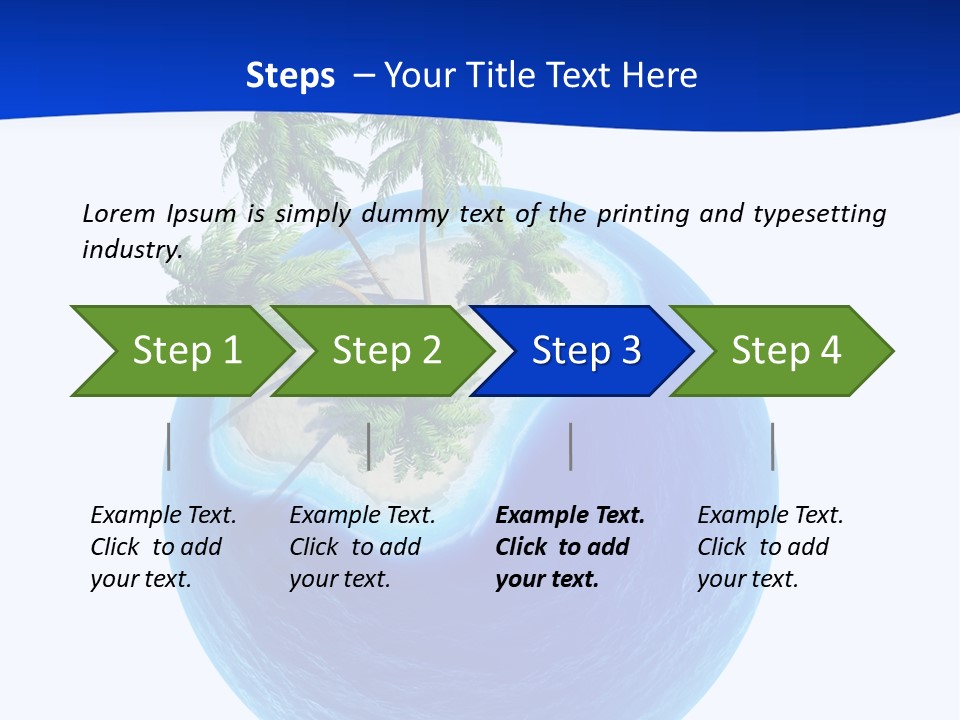 Steps – Your Title Text Here

Lorem Ipsum is simply dummy text of the printing and typesetting industry.

Step 1

Step 2

Step 3

Step 4

Example Text. Click to add your text.

Example Text. Click to add your text.

Example Text. Click to add your text.

Example Text. Click to add your text.